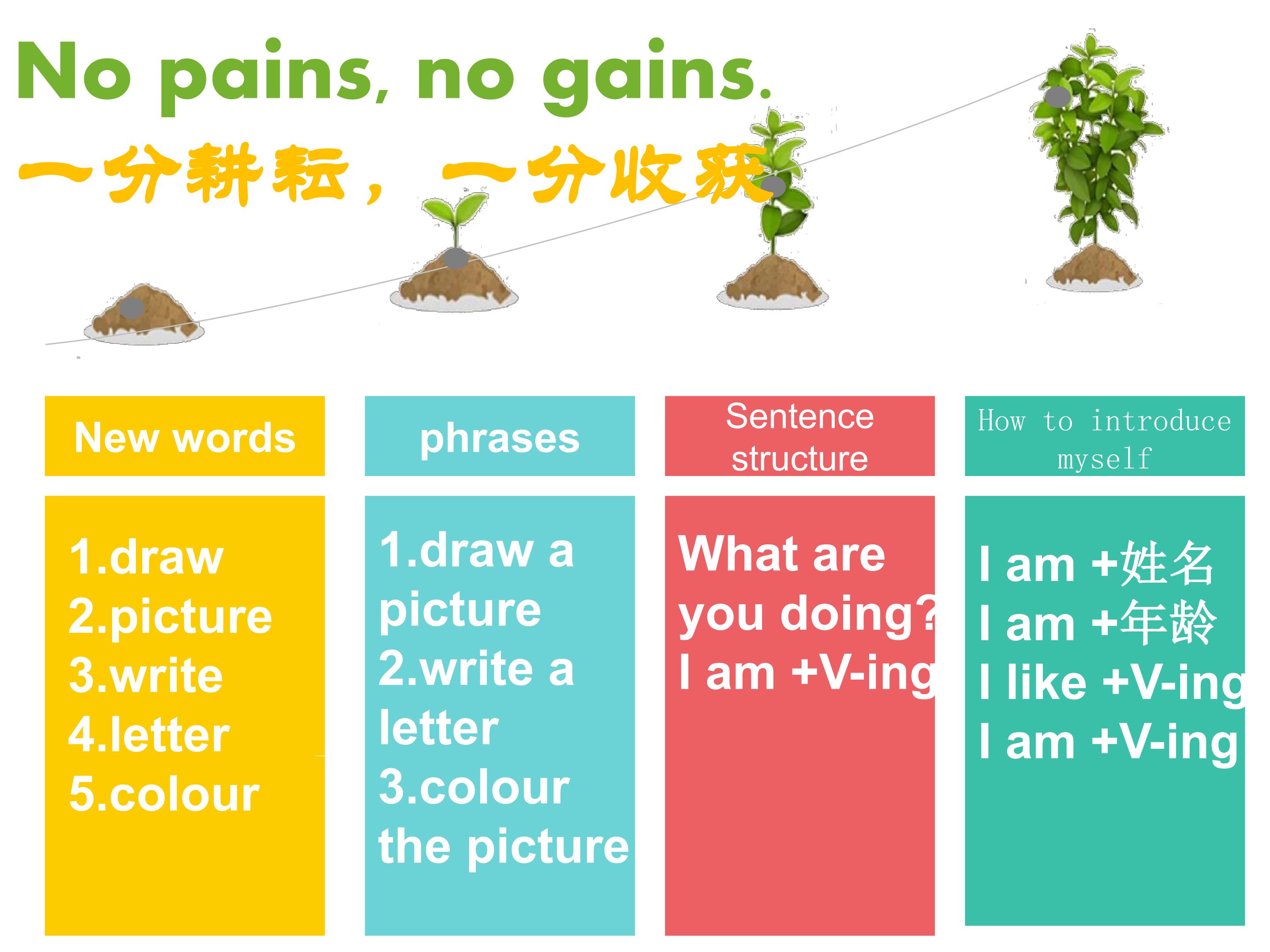 No pains, no gains.

一分耕耘，一分收获

New words

1.draw
2.picture
3.write
4.letter
5.colour

phrases

1.draw a picture
2.write a letter
3.colour the picture

Sentence structure

What are you doing?
I am +V-ing

How to introduce myself

I am +姓名
I am +年龄
I like +V-ing
I am +V-ing